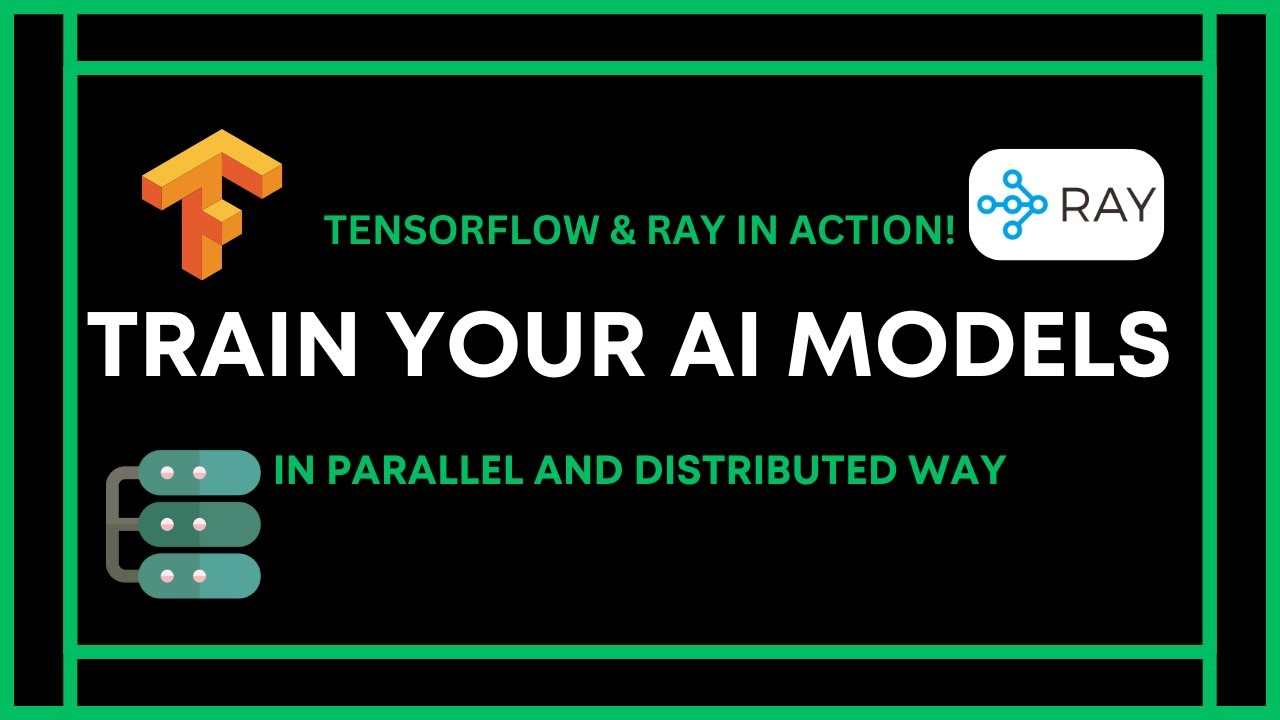 TENSORFLOW & RAY IN ACTION!

RAY

TRAIN YOUR AI MODELS

IN PARALLEL AND DISTRIBUTED WAY